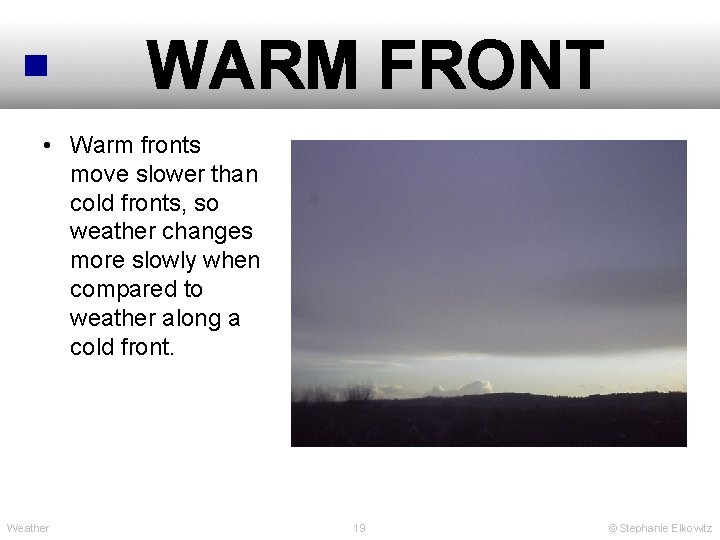 WARM FRONT

• Warm fronts move slower than cold fronts, so weather changes more slowly when compared to weather along a cold front.

Weather

19

© Stephanie Elkowitz